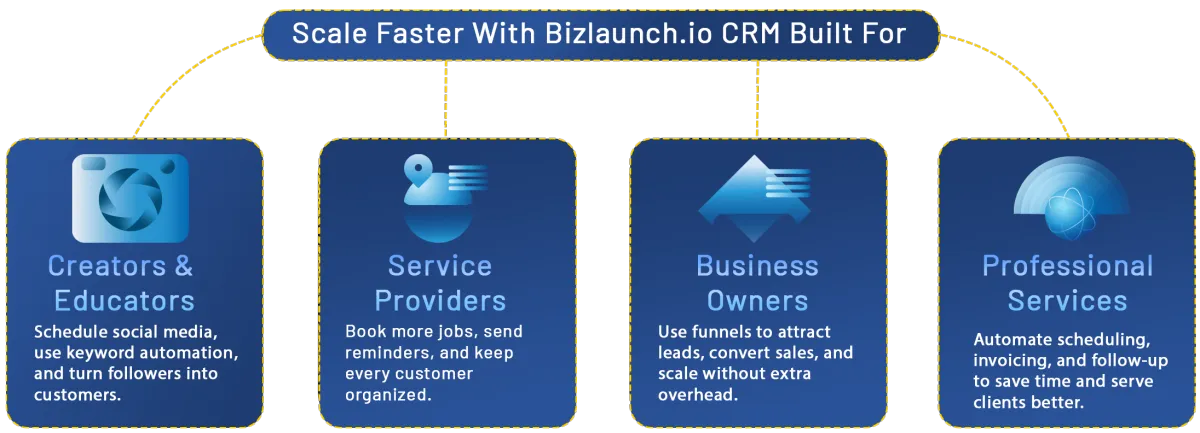 Scale Faster With Bizlaunch.io CRM Built For

Creators & Educators
Schedule social media, use keyword automation, and turn followers into customers.

Service Providers
Book more jobs, send reminders, and keep every customer organized.

Business Owners
Use funnels to attract leads, convert sales, and scale without extra overhead.

Professional Services
Automate scheduling, invoicing, and follow-up to save time and serve clients better.